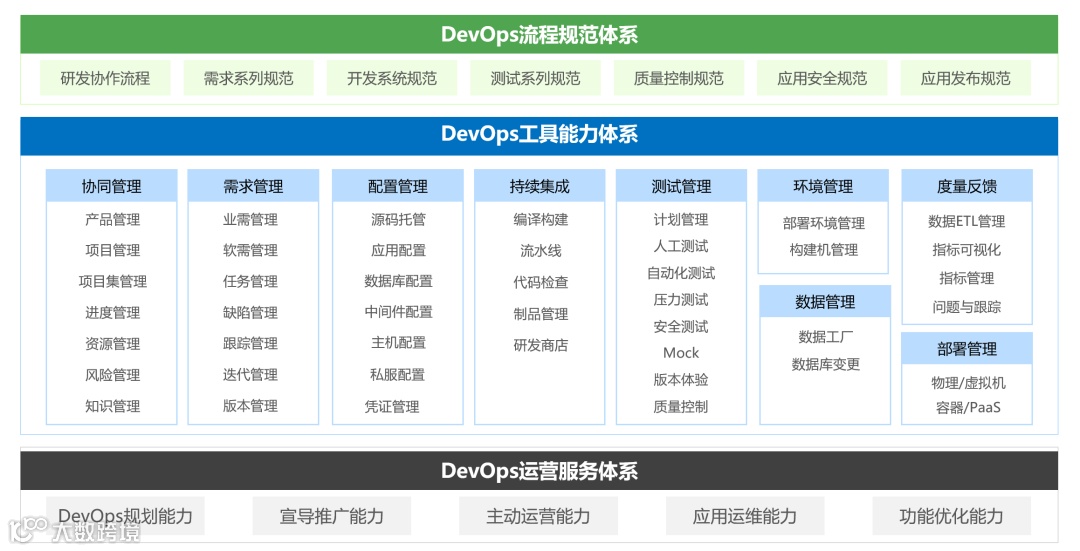 DevOps流程规范体系

研发协作流程
需求系列规范
开发系统规范
测试系列规范
质量控制规范
应用安全规范
应用发布规范

DevOps工具能力体系

协同管理
产品管理
项目管理
项目集管理
进度管理
资源管理
风险管理
知识管理

需求管理
业需管理
软需管理
任务管理
缺陷管理
跟踪管理
迭代管理
版本管理

配置管理
源码托管
应用配置
数据库配置
中间件配置
主机配置
私服配置
凭证管理

持续集成
编译构建
流水线
代码检查
制品管理
研发商店

测试管理
计划管理
人工测试
自动化测试
压力测试
安全测试
Mock
版本体验
质量控制

环境管理
部署环境管理
构建机管理

数据管理
数据工厂
数据库变更

度量反馈
数据ETL管理
指标可视化
指标管理
问题与跟踪

部署管理
物理/虚拟机
容器/PaaS

DevOps运营服务体系

DevOps规划能力
宣导推广能力
主动运营能力
应用运维能力
功能优化能力

大数跨境